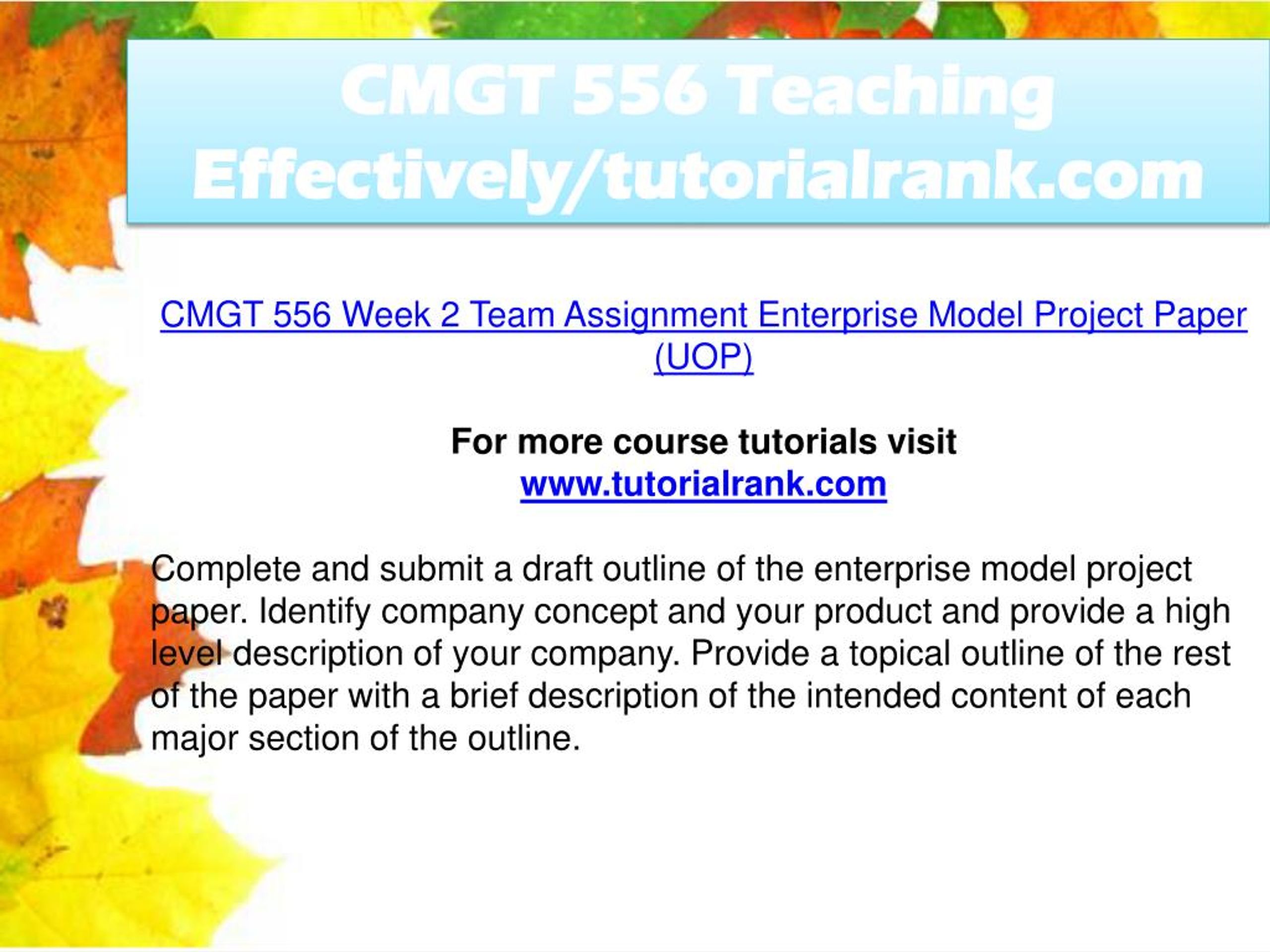 CMGT 556 Teaching Effectively/tutorialrank.com

CMGT 556 Week 2 Team Assignment Enterprise Model Project Paper (UOP)

For more course tutorials visit
www.tutorialrank.com

Complete and submit a draft outline of the enterprise model project paper. Identify company concept and your product and provide a high level description of your company. Provide a topical outline of the rest of the paper with a brief description of the intended content of each major section of the outline.